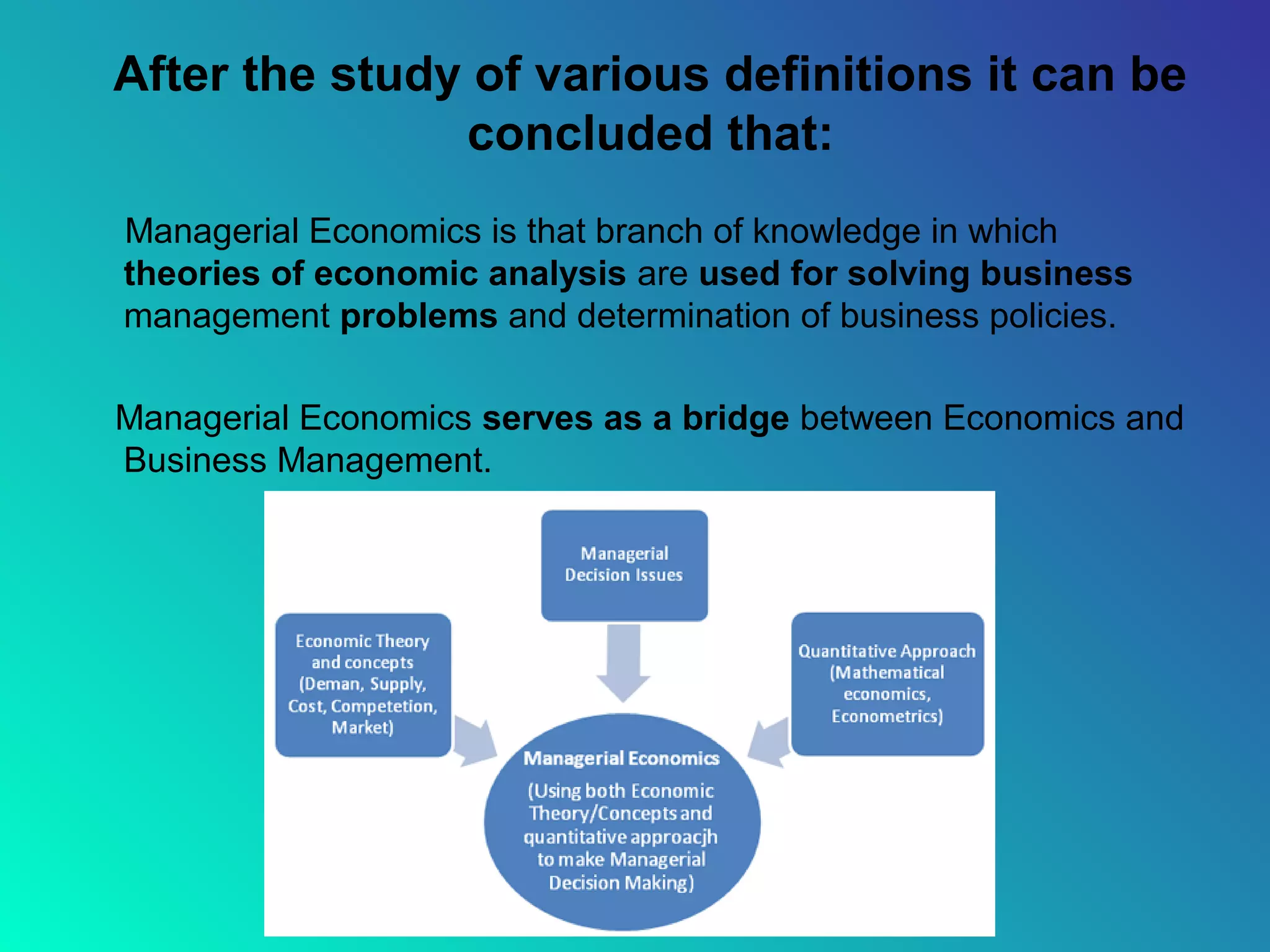 After the study of various definitions it can be concluded that:

Managerial Economics is that branch of knowledge in which theories of economic analysis are used for solving business management problems and determination of business policies.

Managerial Economics serves as a bridge between Economics and Business Management.

Managerial Decision Issues

Economic Theory and concepts (Deman, Supply, Cost, Competetion, Market)

Quantitative Approach (Mathematical economics, Econometrics)

Managerial Economics

(Using both Economic Theory/Concepts and quantitative approacjh to make Managerial Decision Making)